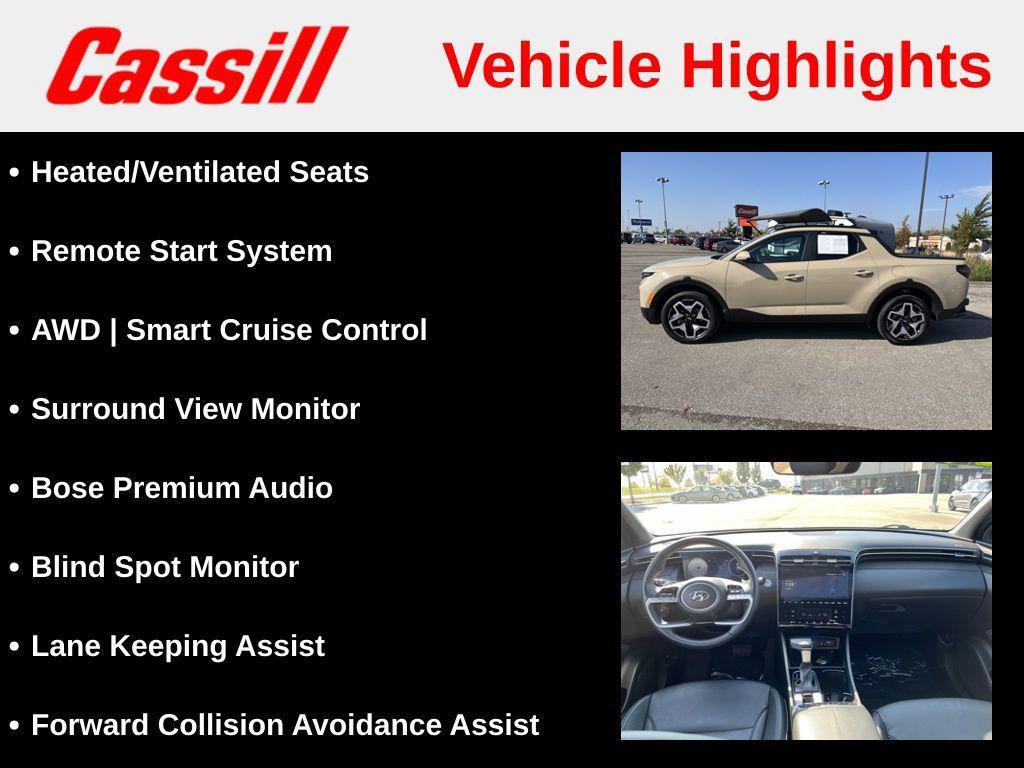 Cassill

Vehicle Highlights

• Heated/Ventilated Seats

• Remote Start System

• AWD | Smart Cruise Control

• Surround View Monitor

• Bose Premium Audio

• Blind Spot Monitor

• Lane Keeping Assist

• Forward Collision Avoidance Assist